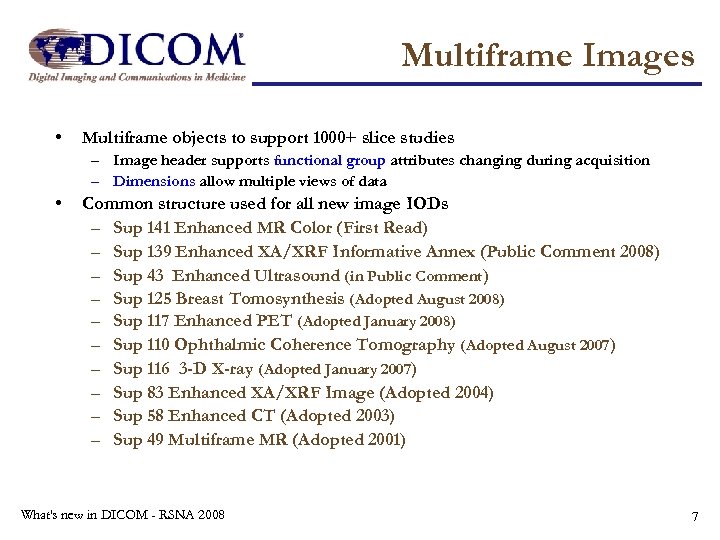 DICOM®
Digital Imaging and Communications in Medicine

Multiframe Images

• Multiframe objects to support 1000+ slice studies
– Image header supports functional group attributes changing during acquisition
– Dimensions allow multiple views of data
• Common structure used for all new image IODs
– Sup 141 Enhanced MR Color (First Read)
– Sup 139 Enhanced XA/XRF Informative Annex (Public Comment 2008)
– Sup 43 Enhanced Ultrasound (in Public Comment)
– Sup 125 Breast Tomosynthesis (Adopted August 2008)
– Sup 117 Enhanced PET (Adopted January 2008)
– Sup 110 Ophthalmic Coherence Tomography (Adopted August 2007)
– Sup 116 3-D X-ray (Adopted January 2007)
– Sup 83 Enhanced XA/XRF Image (Adopted 2004)
– Sup 58 Enhanced CT (Adopted 2003)
– Sup 49 Multiframe MR (Adopted 2001)

What's new in DICOM - RSNA 2008

7